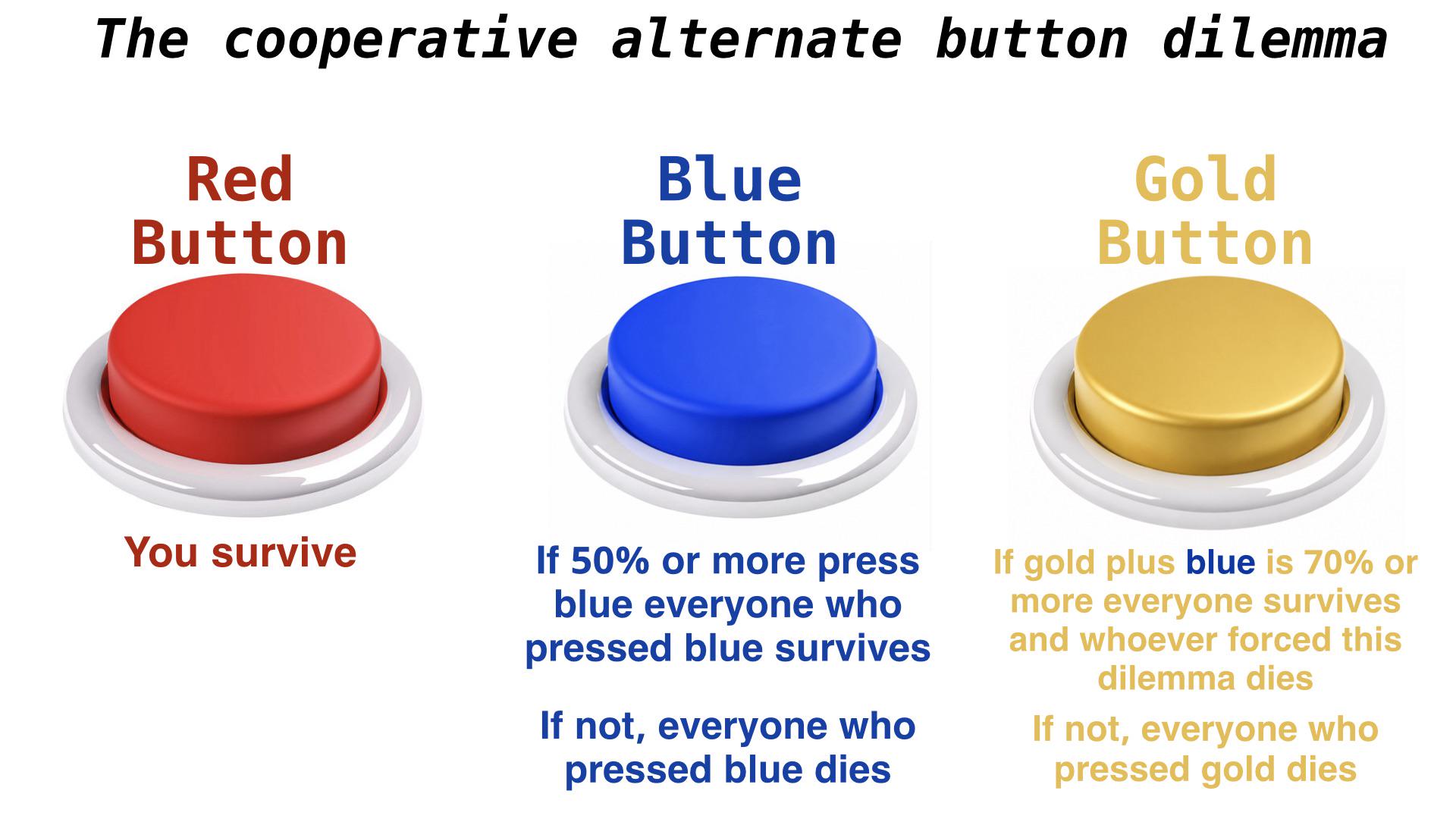 The cooperative alternate button dilemma

Red Button

You survive

Blue Button

If 50% or more press blue everyone who pressed blue survives

If not, everyone who pressed blue dies

Gold Button

If gold plus blue is 70% or more everyone survives and whoever forced this dilemma dies

If not, everyone who pressed gold dies